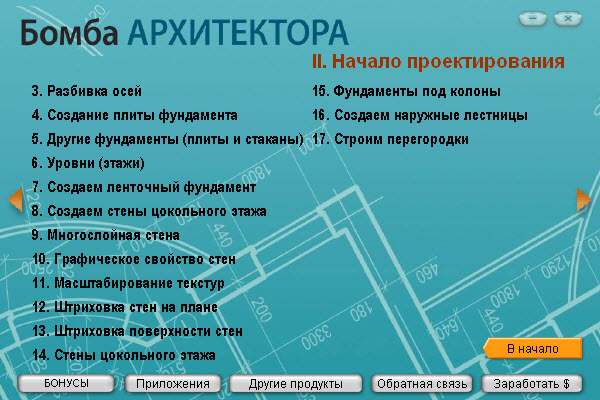 Бомба АРХИТЕКТОРА

II. Начало проектирования

3. Разбивка осей
4. Создание плиты фундамента
5. Другие фундаменты (плиты и стаканы)
6. Уровни (этажи)
7. Создаем ленточный фундамент
8. Создаем стены цокольного этажа
9. Многослойная стена
10. Графическое свойство стен
11. Масштабирование текстур
12. Штриховка стен на плане
13. Штриховка поверхности стен
14. Стены цокольного этажа

15. Фундаменты под колоны
16. Создаем наружные лестницы
17. Строим перегородки

В начало

БОНУСЫ
Приложения
Другие продукты
Обратная связь
Заработать $